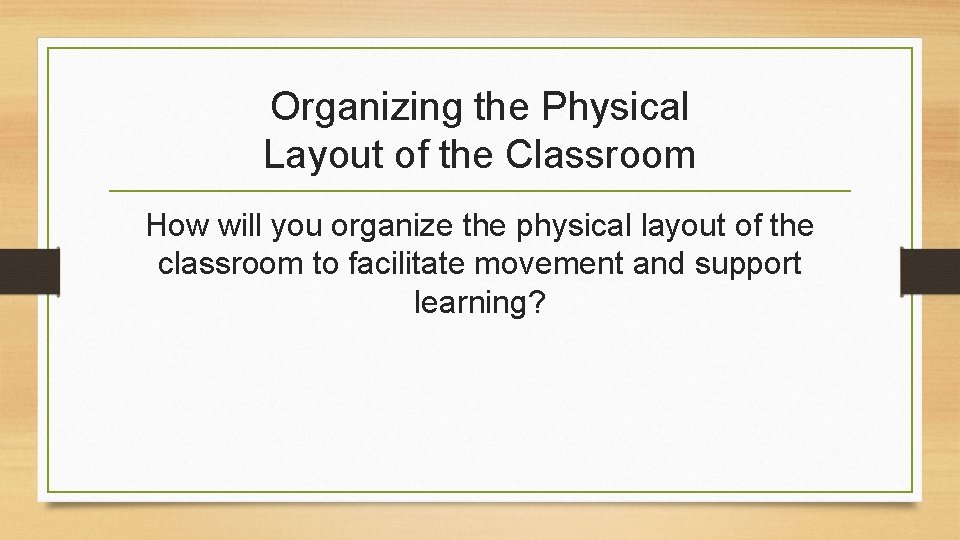 Organizing the Physical Layout of the Classroom

How will you organize the physical layout of the classroom to facilitate movement and support learning?